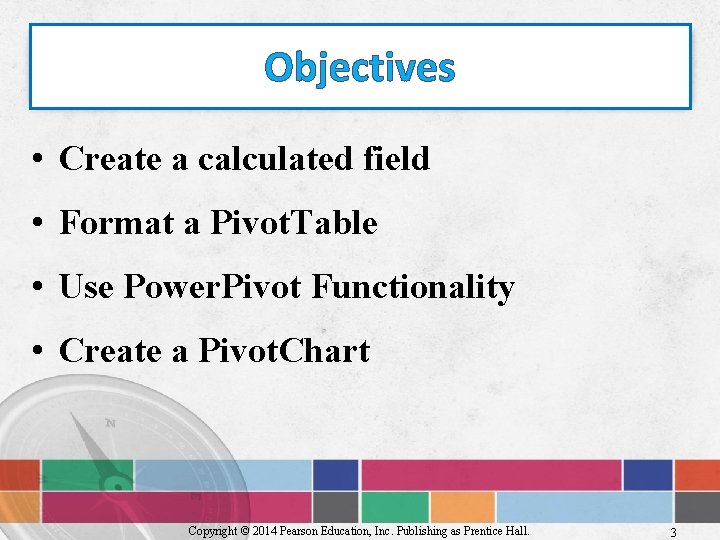 Objectives

• Create a calculated field
• Format a PivotTable
• Use PowerPivot Functionality
• Create a PivotChart

N

Copyright © 2014 Pearson Education, Inc. Publishing as Prentice Hall. 3